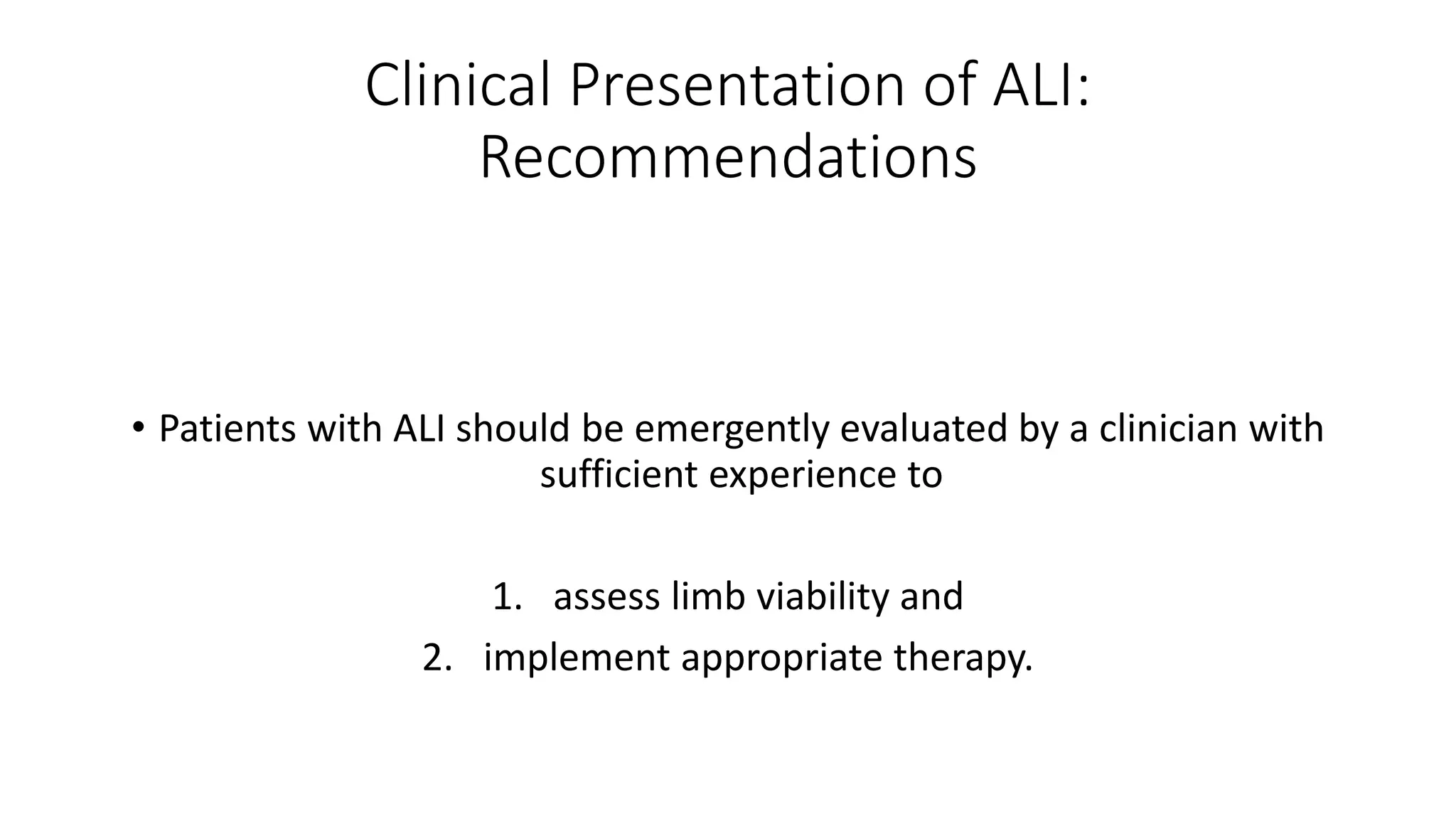 Clinical Presentation of ALI: Recommendations

• Patients with ALI should be emergently evaluated by a clinician with sufficient experience to

1. assess limb viability and
2. implement appropriate therapy.